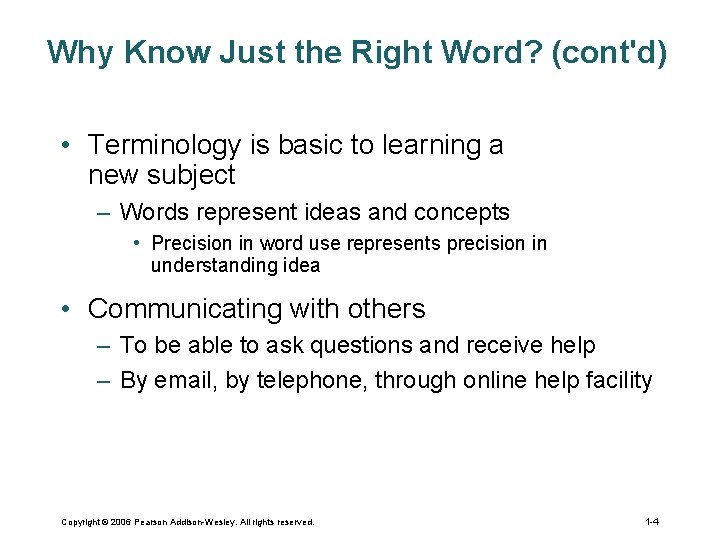 Why Know Just the Right Word? (cont'd)

• Terminology is basic to learning a new subject
– Words represent ideas and concepts
• Precision in word use represents precision in understanding idea

• Communicating with others
– To be able to ask questions and receive help
– By email, by telephone, through online help facility

Copyright © 2006 Pearson Addison-Wesley. All rights reserved.

1-4